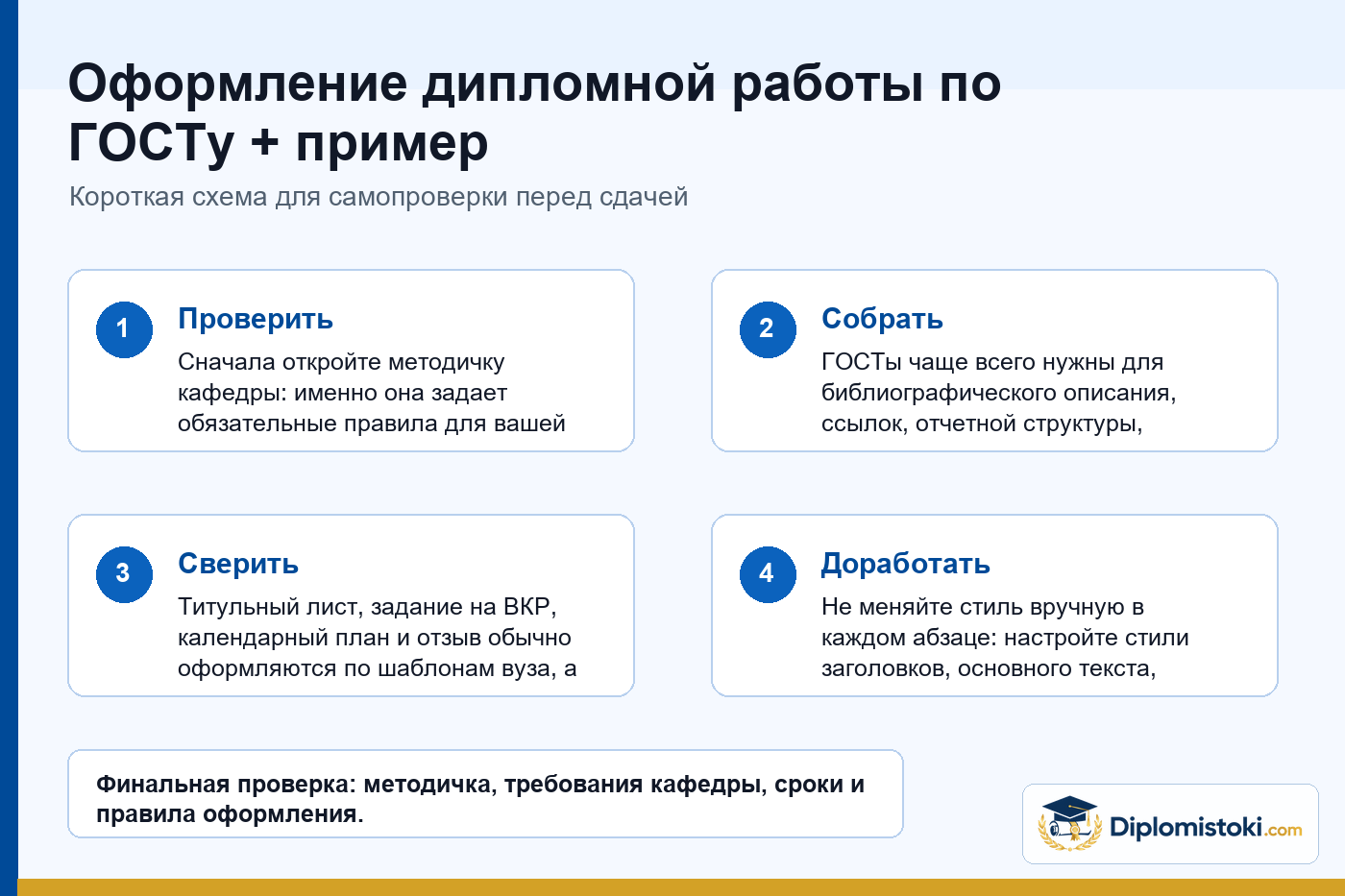 Оформление дипломной работы по ГОСТу + пример

Короткая схема для самопроверки перед сдачей

1

Проверить

Сначала откройте методичку кафедры: именно она задает обязательные правила для вашей

2

Собрать

ГОСТы чаще всего нужны для библиографического описания, ссылок, отчетной структуры,

3

Сверить

Титульный лист, задание на ВКР, календарный план и отзыв обычно оформляются по шаблонам вуза, а

4

Доработать

Не меняйте стиль вручную в каждом абзаце: настройте стили заголовков, основного текста,

Финальная проверка: методичка, требования кафедры, сроки и правила оформления.

Diplomistoki.com